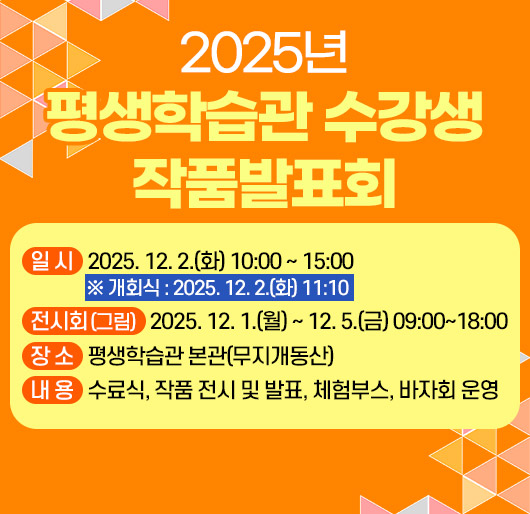 2025년
평생학습관 수강생
작품발표회

일 시 2025. 12. 2.(화) 10:00 ~ 15:00
※ 개회식 : 2025. 12. 2.(화) 11:10

전시회(그림) 2025. 12. 1.(월) ~ 12. 5.(금) 09:00~18:00

장 소 평생학습관 본관(무지개동산)

내 용 수료식, 작품 전시 및 발표, 체험부스, 바자회 운영